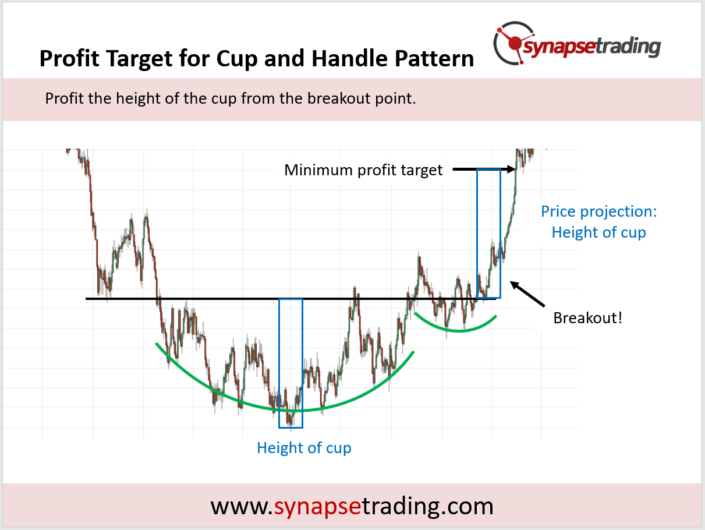 Profit Target for Cup and Handle Pattern

synapsetrading

Profit the height of the cup from the breakout point.

Minimum profit target

Price projection: Height of cup

Breakout!

Height of cup

www.synapsetrading.com